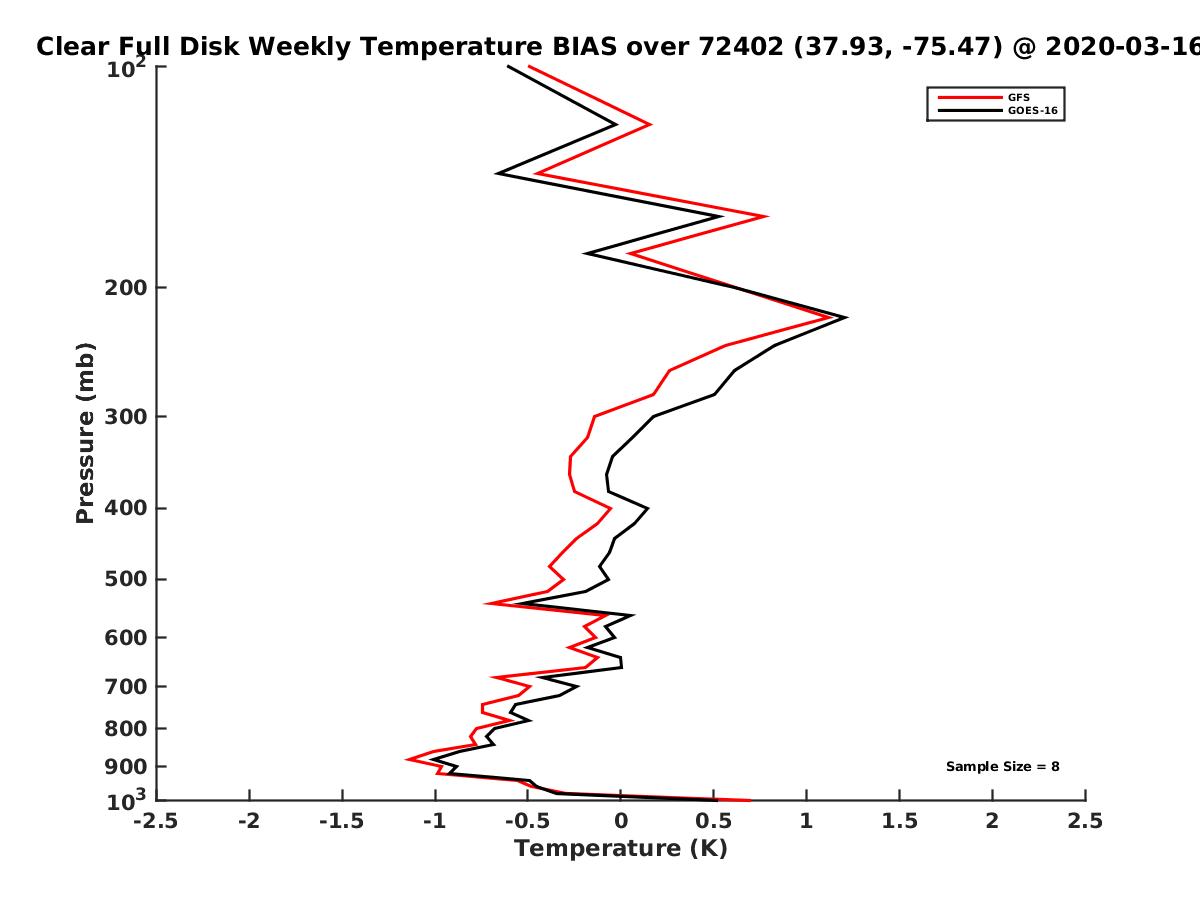 Clear Full Disk Weekly Temperature BIAS over 72402 (37.93, -75.47) @ 2020-03-16

GFS
GOES-16

Pressure (mb)

$10^2$
200
300
400
500
600
700
800
900
$10^3$

Sample Size = 8

-2.5 -2 -1.5 -1 -0.5 0 0.5 1 1.5 2 2.5

Temperature (K)